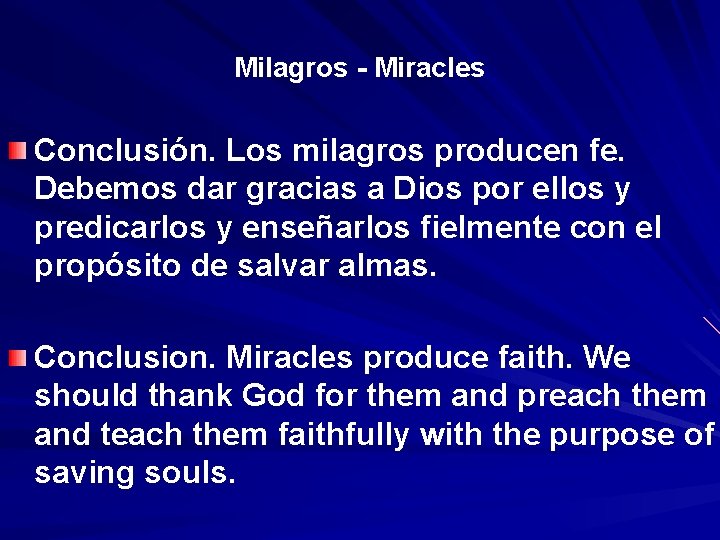 Milagros - Miracles

Conclusión. Los milagros producen fe. Debemos dar gracias a Dios por ellos y predicarlos y enseñarlos fielmente con el propósito de salvar almas.

Conclusion. Miracles produce faith. We should thank God for them and preach them and teach them faithfully with the purpose of saving souls.